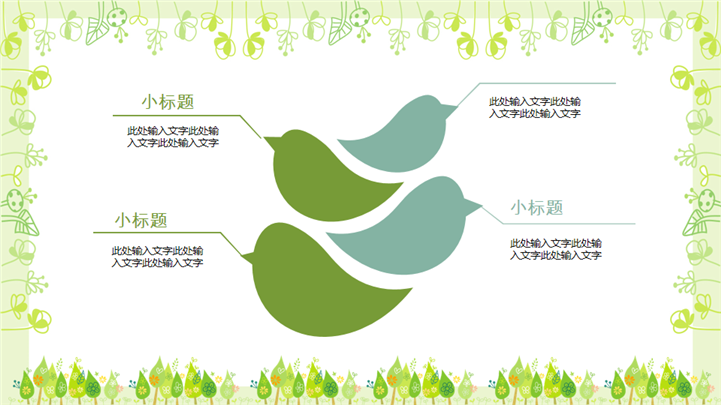 小标题

此处输入文字此处输入文字此处输入文字

此处输入文字此处输入文字此处输入文字

小标题

此处输入文字此处输入文字此处输入文字

小标题

此处输入文字此处输入文字此处输入文字